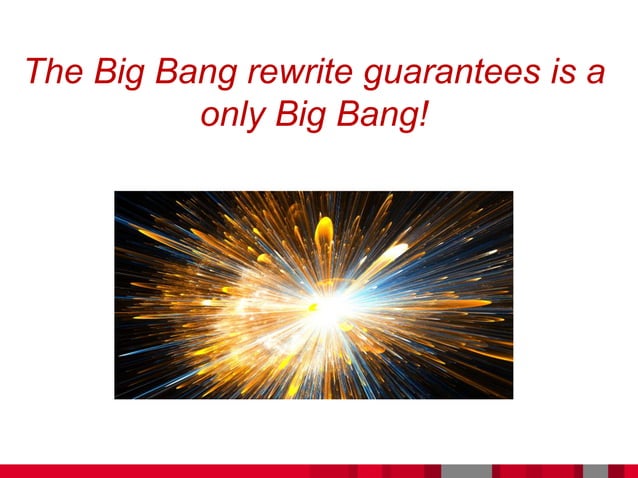 The Big Bang rewrite guarantees is a only Big Bang!